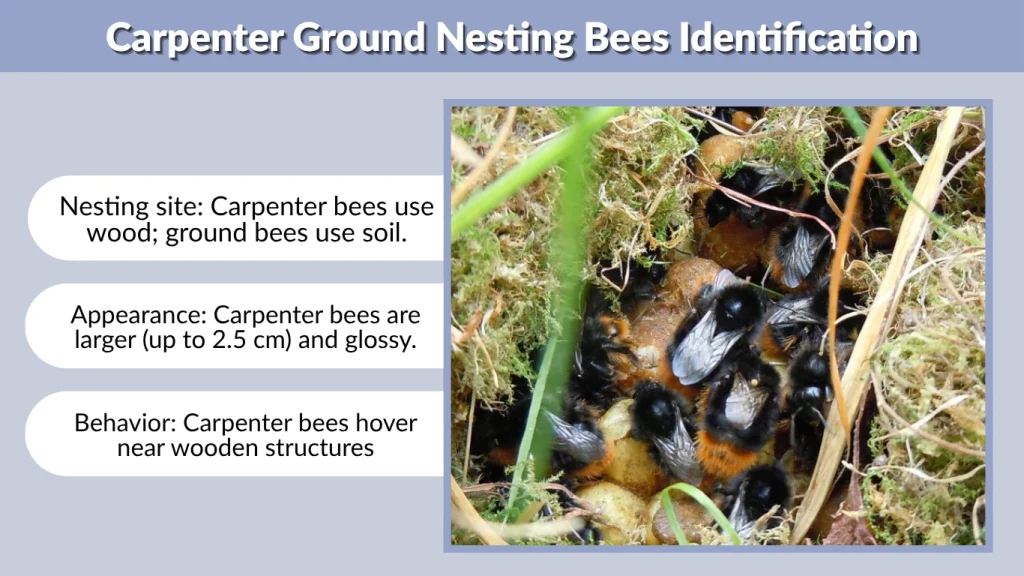 Carpenter Ground Nesting Bees Identification

Nesting site: Carpenter bees use wood; ground bees use soil.

Appearance: Carpenter bees are larger (up to 2.5 cm) and glossy.

Behavior: Carpenter bees hover near wooden structures